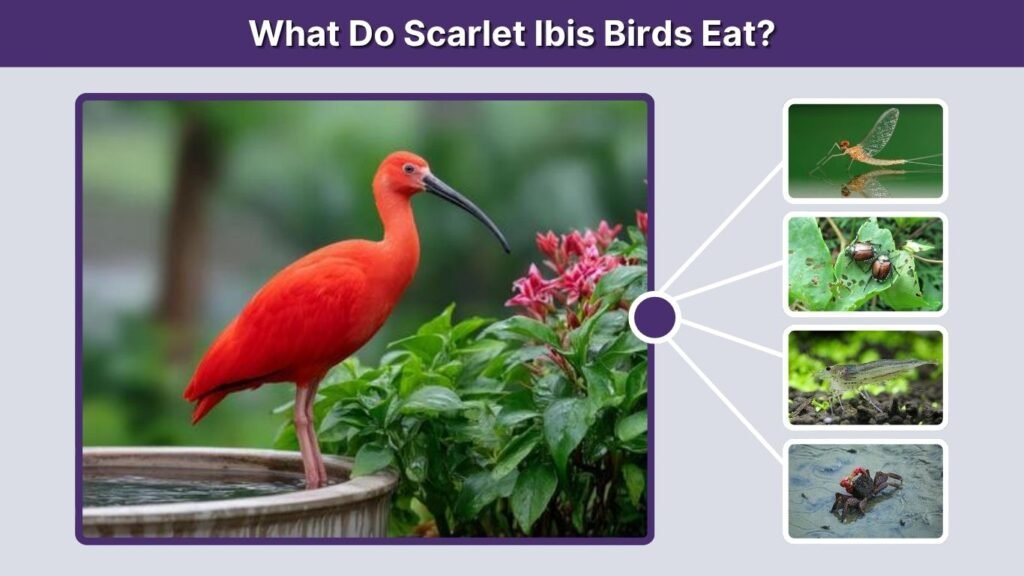 What Do Scarlet Ibis Birds Eat?